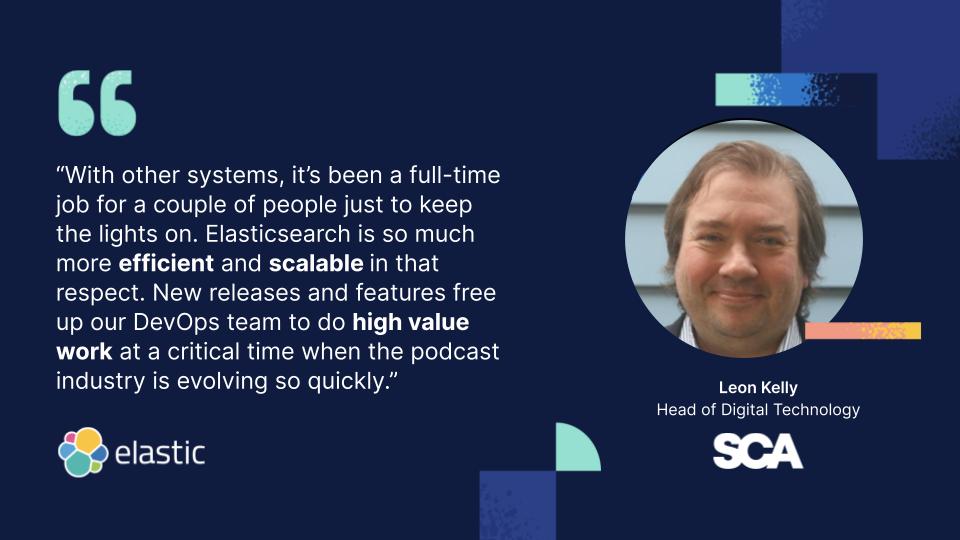 “With other systems, it’s been a full-time job for a couple of people just to keep the lights on. Elasticsearch is so much more efficient and scalable in that respect. New releases and features free up our DevOps team to do high value work at a critical time when the podcast industry is evolving so quickly.”

elastic

Leon Kelly
Head of Digital Technology

SCA